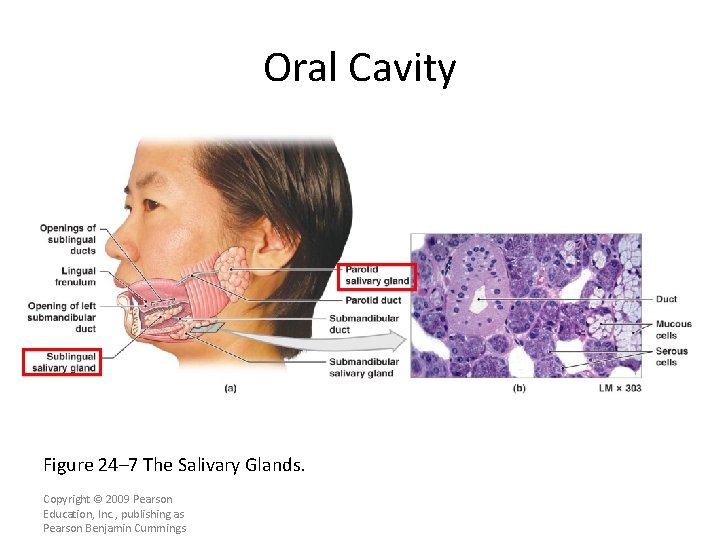 Oral Cavity

Openings of sublingual ducts

Lingual frenulum

Opening of left submandibular duct

Sublingual salivary gland

Parotid salivary gland

Parotid duct

Submandibular duct

Submandibular salivary gland

(a)

Duct

Mucous cells

Serous cells

(b)

LM × 303

Figure 24–7 The Salivary Glands.

Copyright © 2009 Pearson Education, Inc., publishing as Pearson Benjamin Cummings